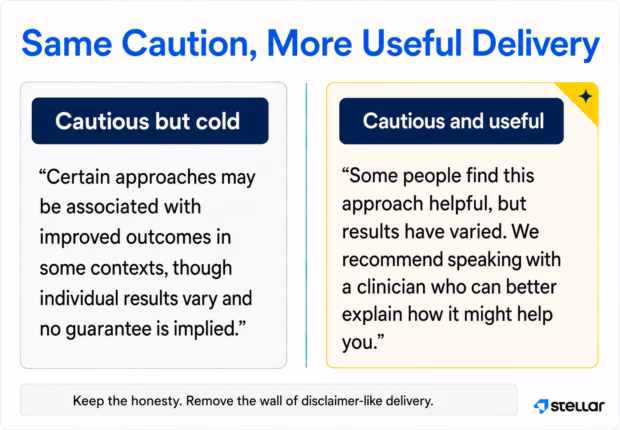 Same Caution, More Useful Delivery

Cautious but cold

“Certain approaches may be associated with improved outcomes in some contexts, though individual results vary and no guarantee is implied.”

Cautious and useful

“Some people find this approach helpful, but results have varied. We recommend speaking with a clinician who can better explain how it might help you.”

Keep the honesty. Remove the wall of disclaimer-like delivery.

STELLAR